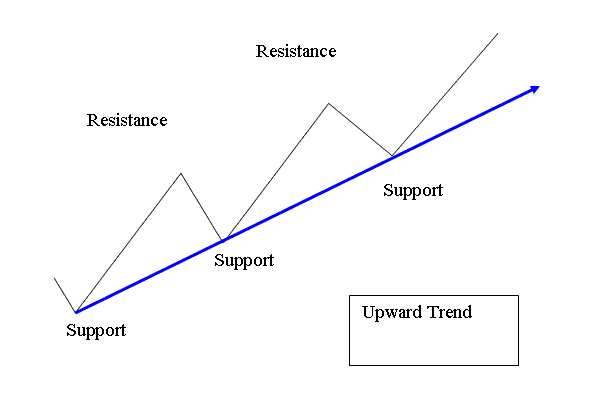 Resistance

Resistance

Support

Support

Support

Upward Trend